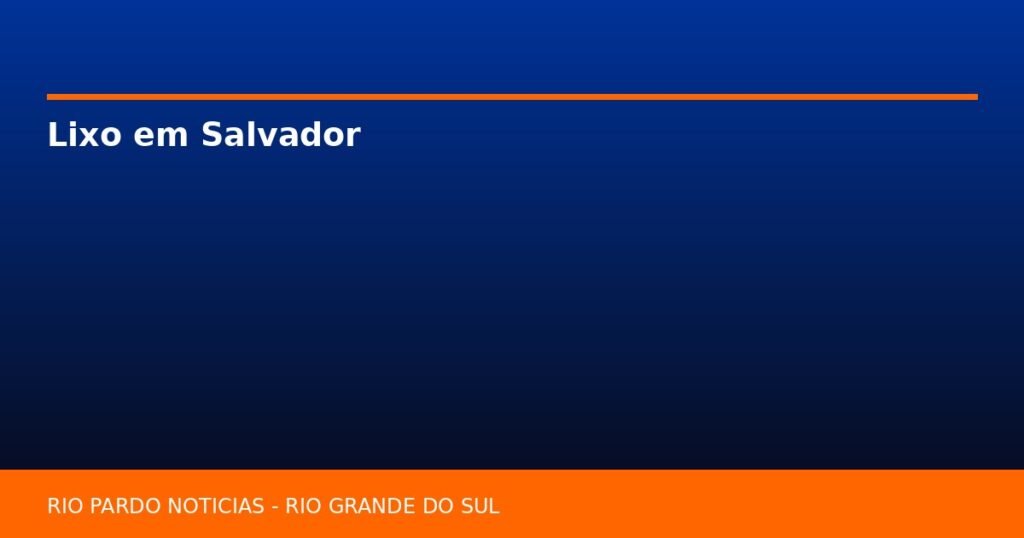 Lixo em Salvador

RIO PARDO NOTICIAS - RIO GRANDE DO SUL